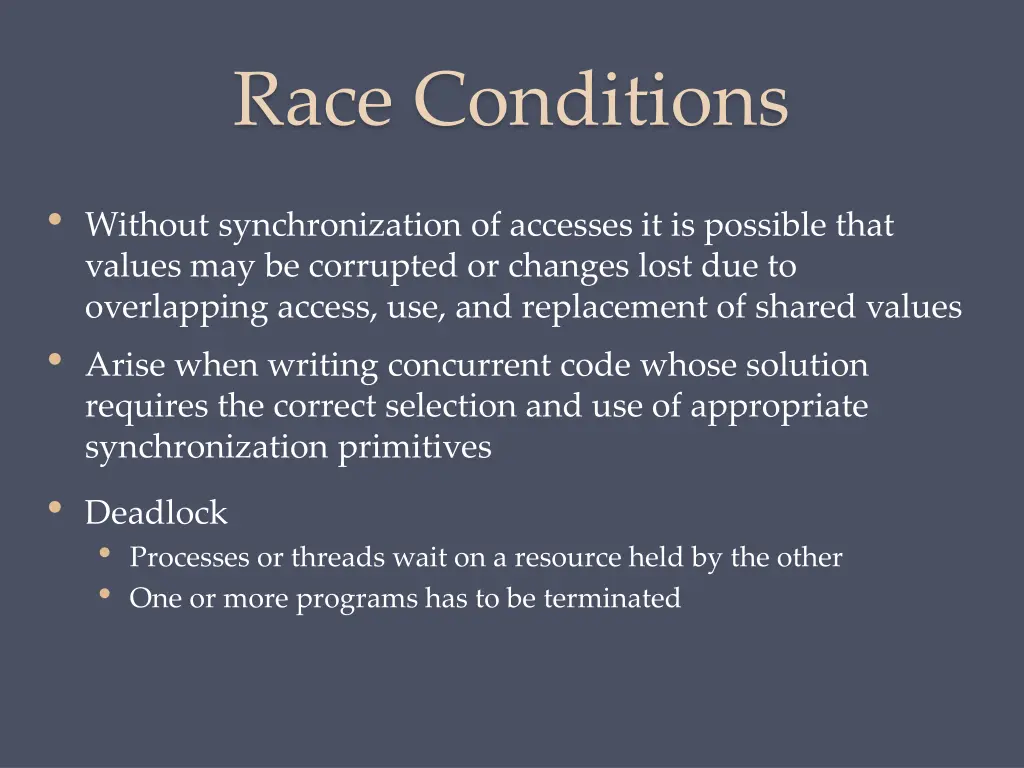 Race Conditions

• Without synchronization of accesses it is possible that values may be corrupted or changes lost due to overlapping access, use, and replacement of shared values

• Arise when writing concurrent code whose solution requires the correct selection and use of appropriate synchronization primitives

• Deadlock
  • Processes or threads wait on a resource held by the other
  • One or more programs has to be terminated